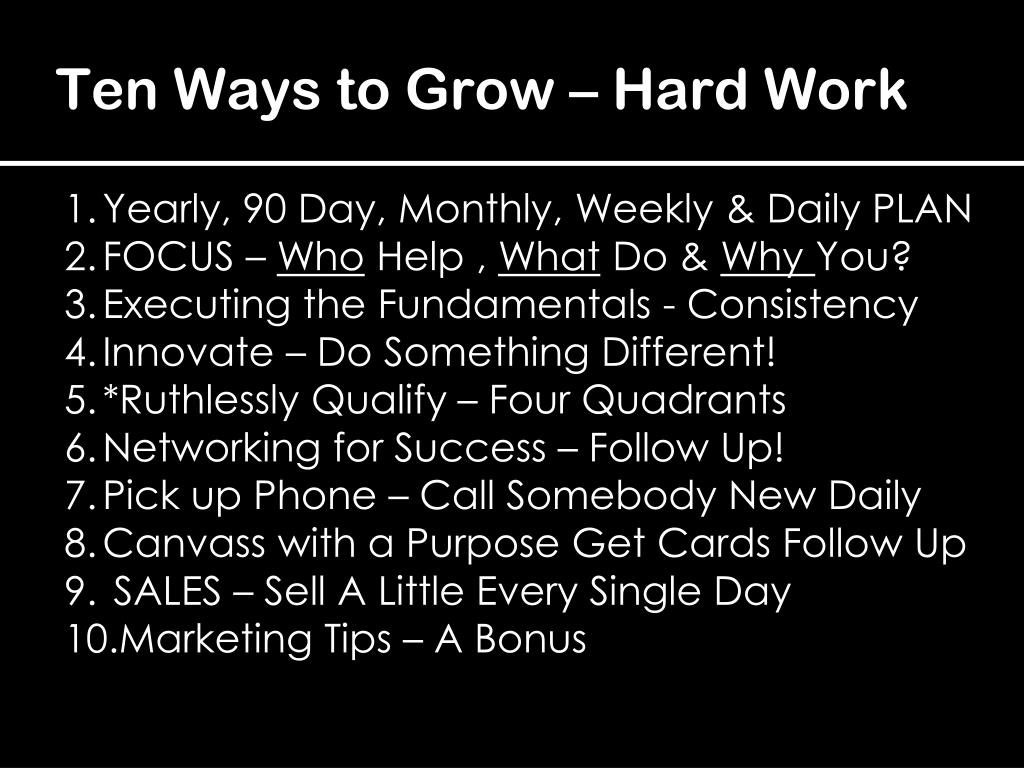 Ten Ways to Grow – Hard Work

1. Yearly, 90 Day, Monthly, Weekly & Daily PLAN
2. FOCUS – Who Help , What Do & Why You?
3. Executing the Fundamentals - Consistency
4. Innovate – Do Something Different!
5. *Ruthlessly Qualify – Four Quadrants
6. Networking for Success – Follow Up!
7. Pick up Phone – Call Somebody New Daily
8. Canvass with a Purpose Get Cards Follow Up
9. SALES – Sell A Little Every Single Day
10. Marketing Tips – A Bonus